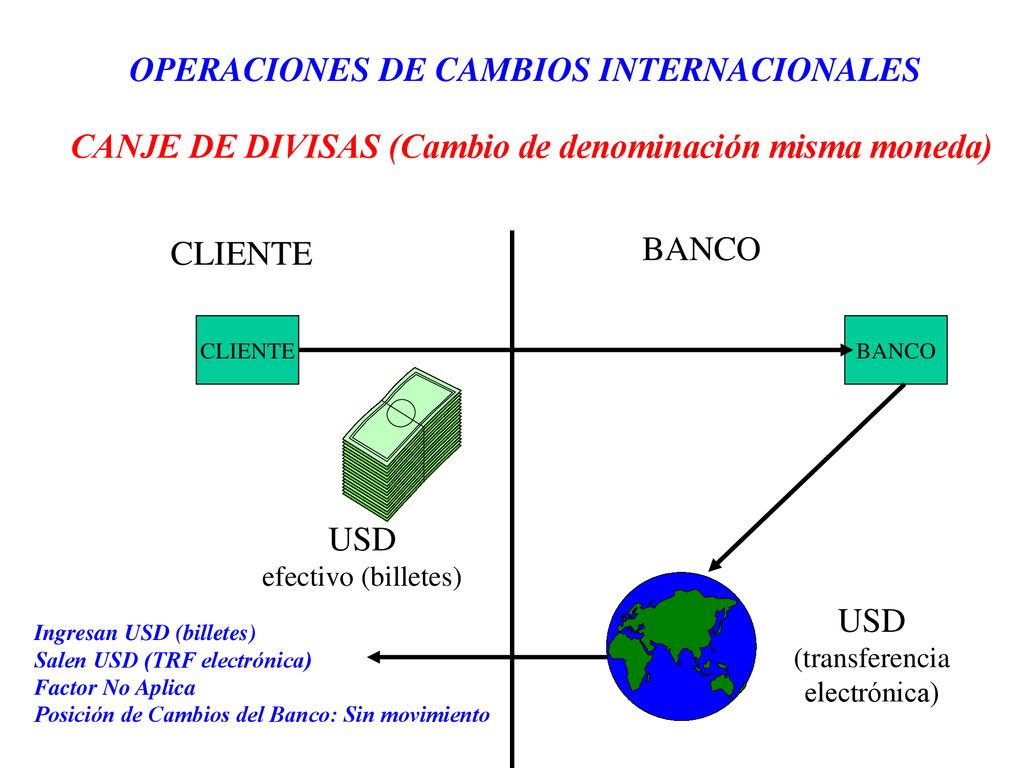 OPERACIONES DE CAMBIOS INTERNACIONALES

CANJE DE DIVISAS (Cambio de denominación misma moneda)

CLIENTE

BANCO

CLIENTE

BANCO

USD
efectivo (billetes)

USD
(transferencia electrónica)

Ingresan USD (billetes)
Salen USD (TRF electrónica)
Factor No Aplica
Posición de Cambios del Banco: Sin movimiento